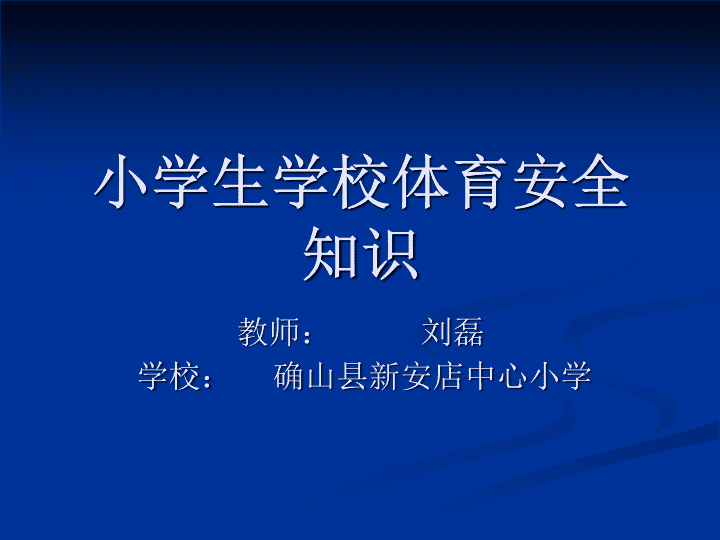 小学生学校体育安全知识

教师： 刘磊

学校： 确山县新安店中心小学